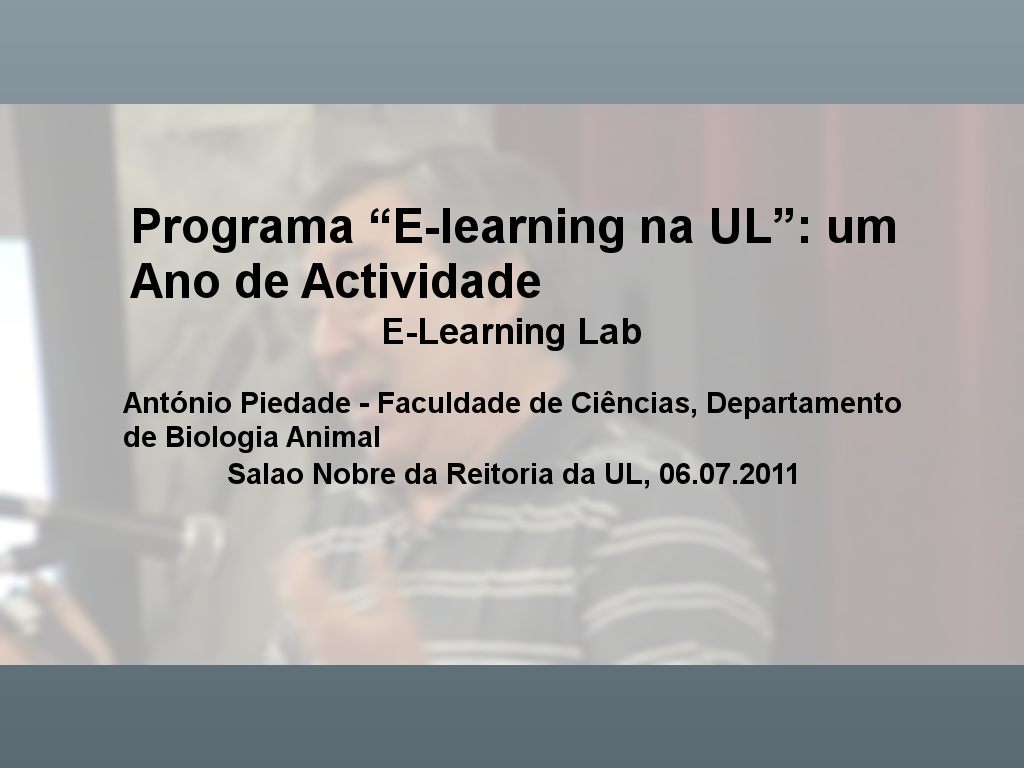 Programa “E-learning na UL”: um Ano de Actividade

E-Learning Lab

António Piedade - Faculdade de Ciências, Departamento de Biologia Animal

Salao Nobre da Reitoria da UL, 06.07.2011